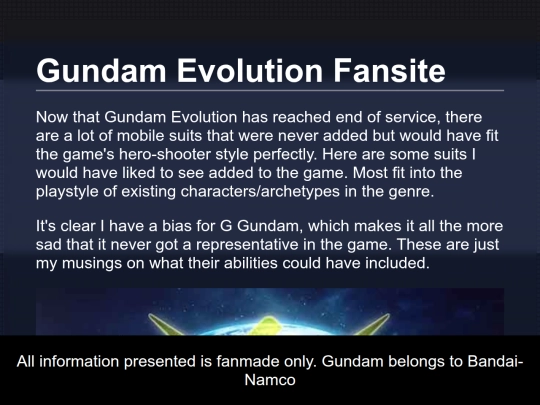 Gundam Evolution Fansite

Now that Gundam Evolution has reached end of service, there are a lot of mobile suits that were never added but would have fit the game's hero-shooter style perfectly. Here are some suits I would have liked to see added to the game. Most fit into the playstyle of existing characters/archetypes in the genre.

It's clear I have a bias for G Gundam, which makes it all the more sad that it never got a representative in the game. These are just my musings on what their abilities could have included.

All information presented is fanmade only. Gundam belongs to Bandai-Namco